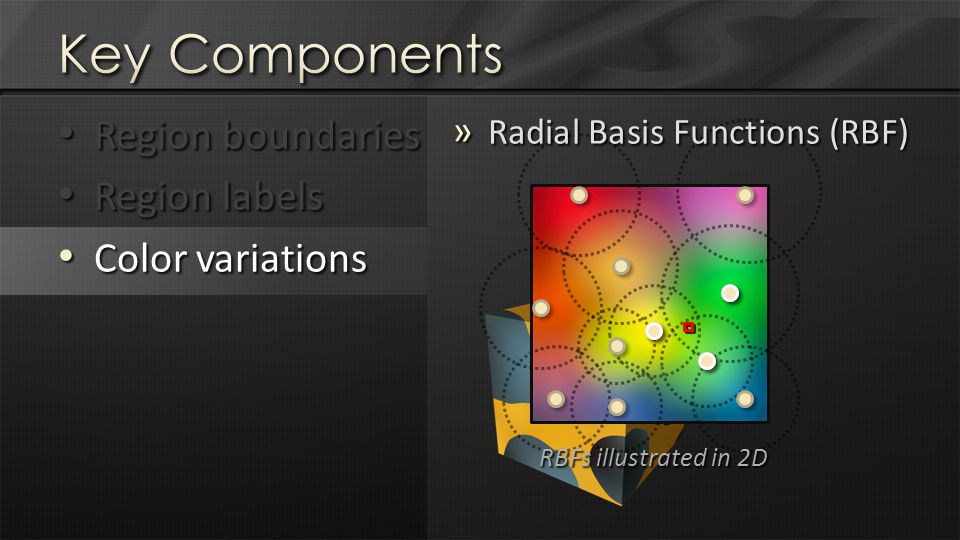 Key Components

• Region boundaries
• Region labels
• Color variations

» Radial Basis Functions (RBF)

RBFs illustrated in 2D